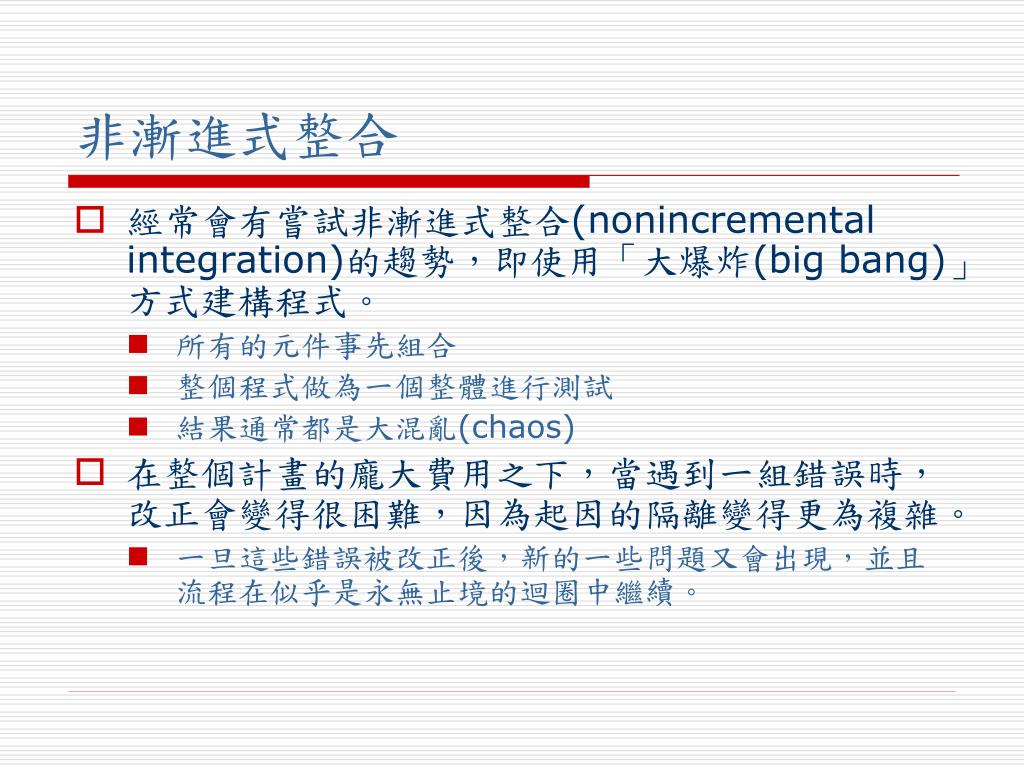 非漸進式整合

經常會有嘗試非漸進式整合(nonincremental integration)的趨勢，即使用「大爆炸(big bang)」方式建構程式。

所有的元件事先組合

整個程式做為一個整體進行測試

結果通常都是大混亂(chaos)

在整個計畫的龐大費用之下，當遇到一組錯誤時，改正會變得很困難，因為起因的隔離變得更為複雜。

一旦這些錯誤被改正後，新的一些問題又會出現，並且流程在似乎是永無止境的迴圈中繼續。